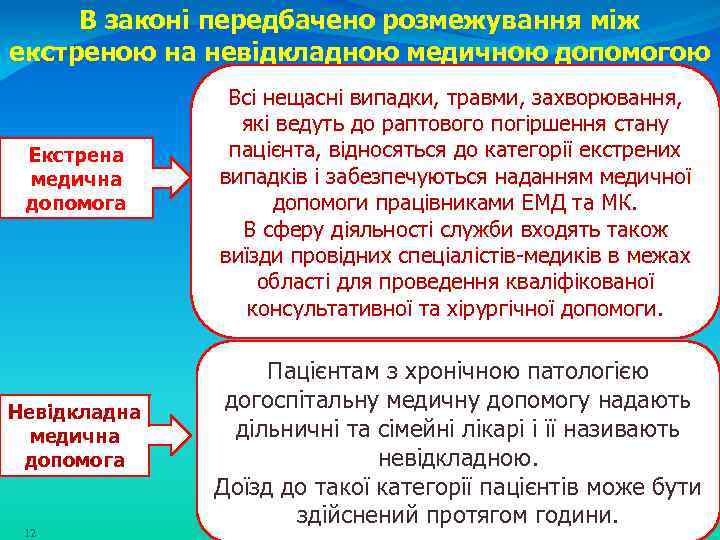 В законі передбачено розмежування між екстреною на невідкладною медичною допомогою

Екстрена медична допомога

Всі нещасні випадки, травми, захворювання, які ведуть до раптового погіршення стану пацієнта, відносяться до категорії екстрених випадків і забезпечуються наданням медичної допомоги працівниками ЕМД та МК.
В сферу діяльності служби входять також виїзди провідних спеціалістів-медиків в межах області для проведення кваліфікованої консультативної та хірургічної допомоги.

Невідкладна медична допомога

Пацієнтам з хронічною патологією догоспітальну медичну допомогу надають дільничні та сімейні лікарі і її називають невідкладною.
Доїзд до такої категорії пацієнтів може бути здійснений протягом години.

12